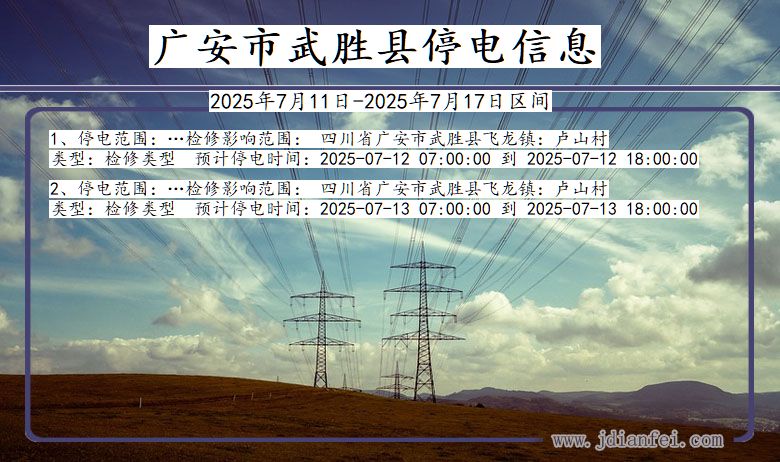 广安市武胜县停电信息

2025年7月11日-2025年7月17日区间

1、停电范围：…检修影响范围： 四川省广安市武胜县飞龙镇：卢山村
类型：检修类型 预计停电时间：2025-07-12 07:00:00 到 2025-07-12 18:00:00

2、停电范围：…检修影响范围： 四川省广安市武胜县飞龙镇：卢山村
类型：检修类型 预计停电时间：2025-07-13 07:00:00 到 2025-07-13 18:00:00

www.jdianfei.com